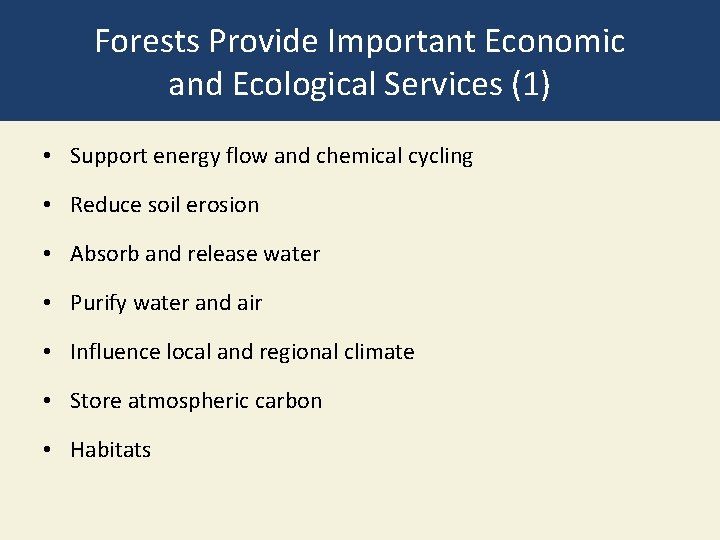 Forests Provide Important Economic and Ecological Services (1)

• Support energy flow and chemical cycling

• Reduce soil erosion

• Absorb and release water

• Purify water and air

• Influence local and regional climate

• Store atmospheric carbon

• Habitats